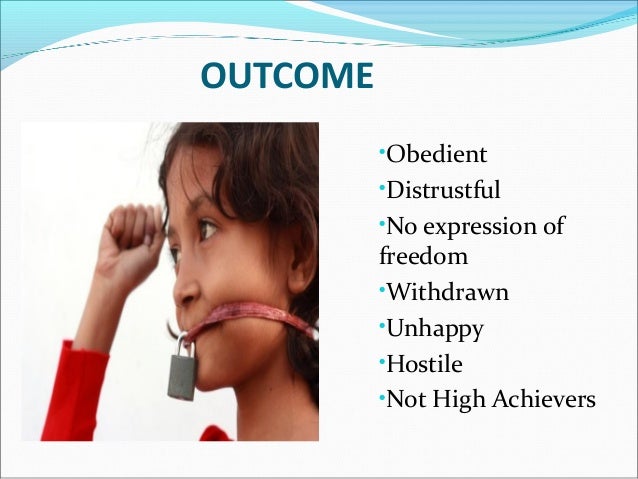 OUTCOME

•Obedient
•Distrustful
•No expression of freedom
•Withdrawn
•Unhappy
•Hostile
•Not High Achievers